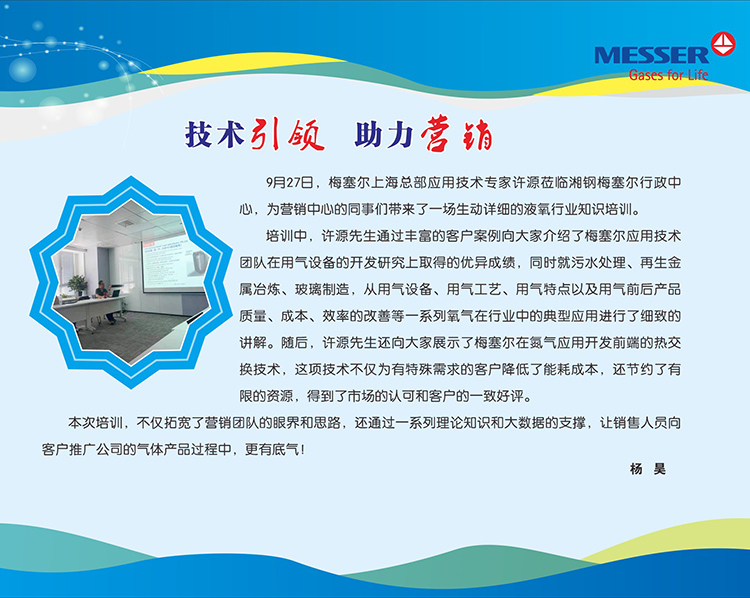 MESSER
Gases for Life

技术引领 助力营销

9月27日，梅塞尔上海总部应用技术专家许源莅临湘钢梅塞尔行政中心，为营销中心的同事们带来了一场生动详细的液氧行业知识培训。

培训中，许源先生通过丰富的客户案例向大家介绍了梅塞尔应用技术团队在用气设备的开发研究上取得的优异成绩，同时就污水处理、再生金属冶炼、玻璃制造，从用气设备、用气工艺、用气特点以及用气前后产品质量、成本、效率的改善等一系列氧气在行业中的典型应用进行了细致的讲解。随后，许源先生还向大家展示了梅塞尔在氮气应用开发前端的热交换技术，这项技术不仅为有特殊需求的客户降低了能耗成本，还节约了有限的资源，得到了市场的认可和客户的一致好评。

本次培训，不仅拓宽了营销团队的眼界和思路，还通过一系列理论知识和大数据的支撑，让销售人员向客户推广公司的气体产品过程中，更有底气！

杨 昊